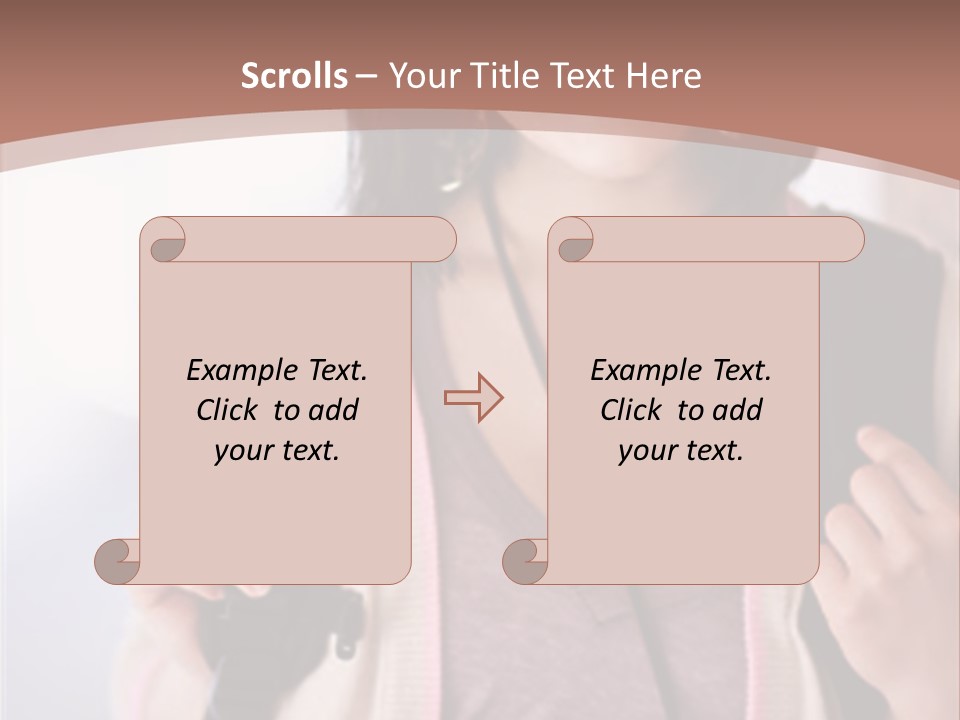 Scrolls – Your Title Text Here

Example Text. Click to add your text.

Example Text. Click to add your text.